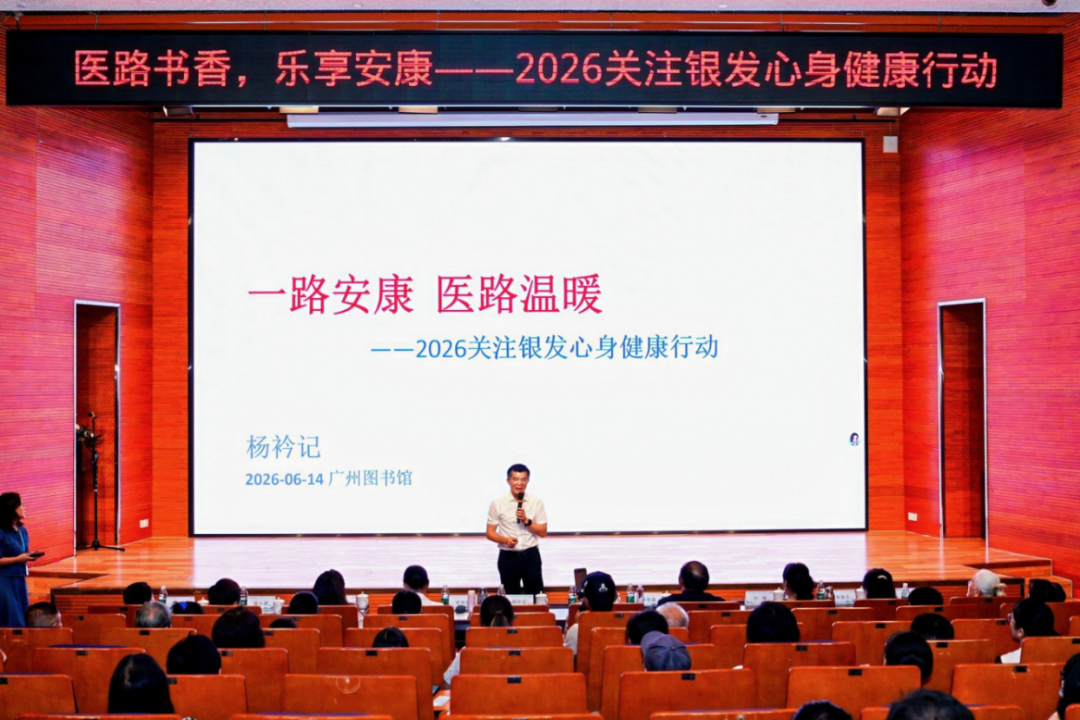 医路书香，乐享安康——2026关注银发心身健康行动

一路安康 医路温暖

——2026关注银发心身健康行动

杨衿记

2026-06-14 广州图书馆